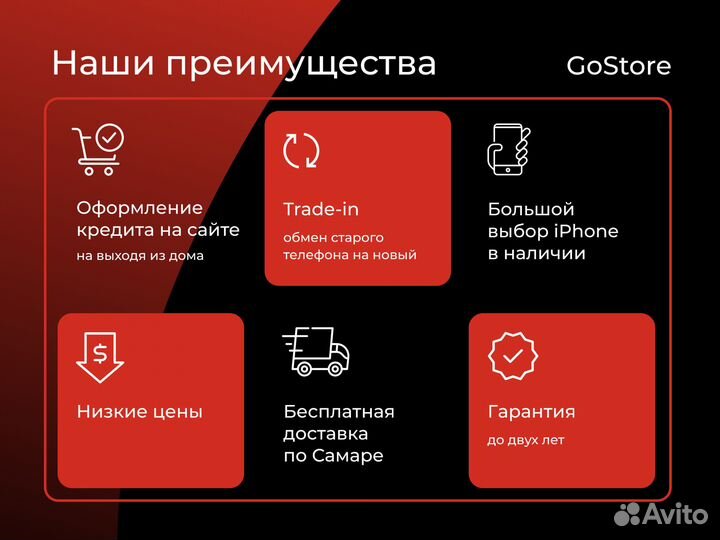 Наши преимущества

GoStore

Оформление кредита на сайте

на выходя из дома

Trade-in

обмен старого телефона на новый

Большой выбор iPhone в наличии

$

Низкие цены

Бесплатная доставка по Самаре

Гарантия

до двух лет

Avito